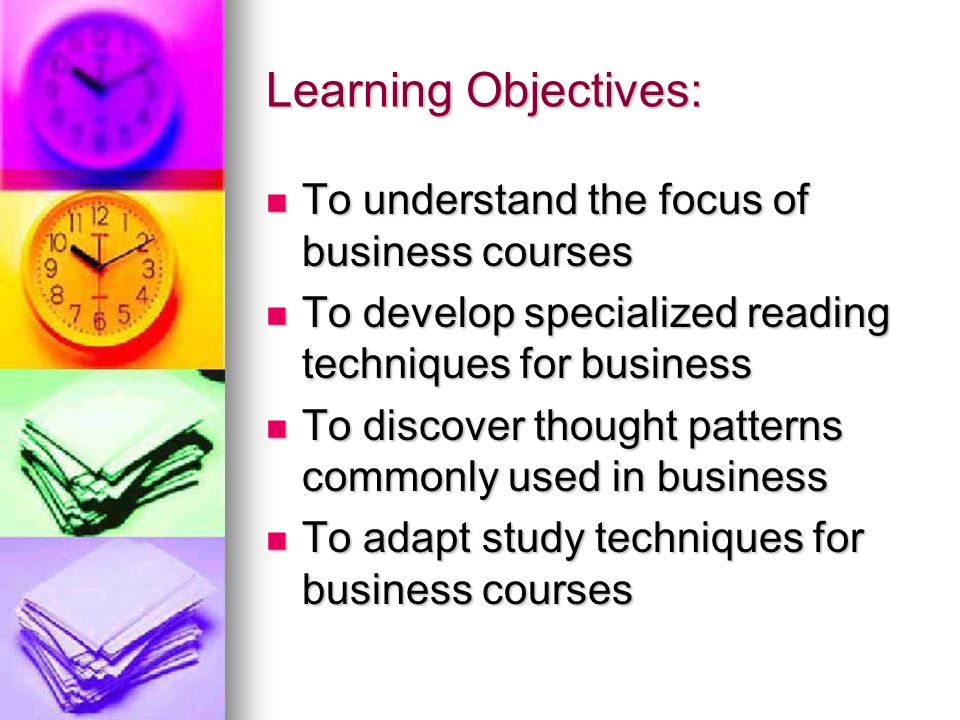 Learning Objectives:

- To understand the focus of business courses
- To develop specialized reading techniques for business
- To discover thought patterns commonly used in business
- To adapt study techniques for business courses